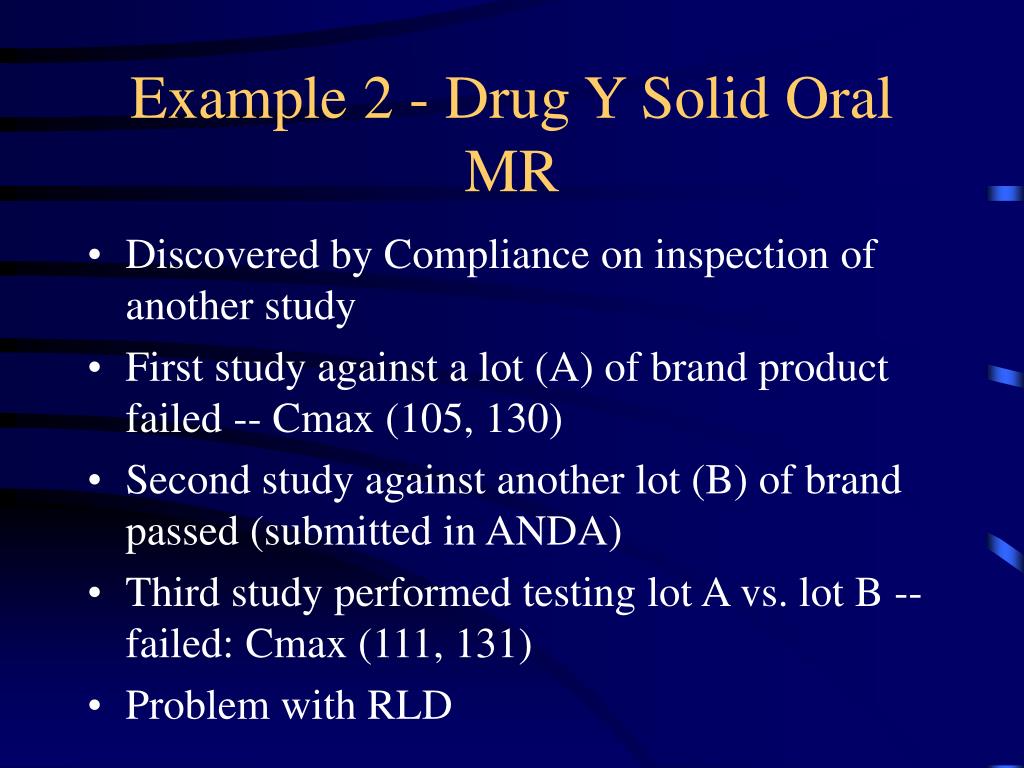 Example 2 - Drug Y Solid Oral MR

• Discovered by Compliance on inspection of another study
• First study against a lot (A) of brand product failed -- Cmax (105, 130)
• Second study against another lot (B) of brand passed (submitted in ANDA)
• Third study performed testing lot A vs. lot B -- failed: Cmax (111, 131)
• Problem with RLD